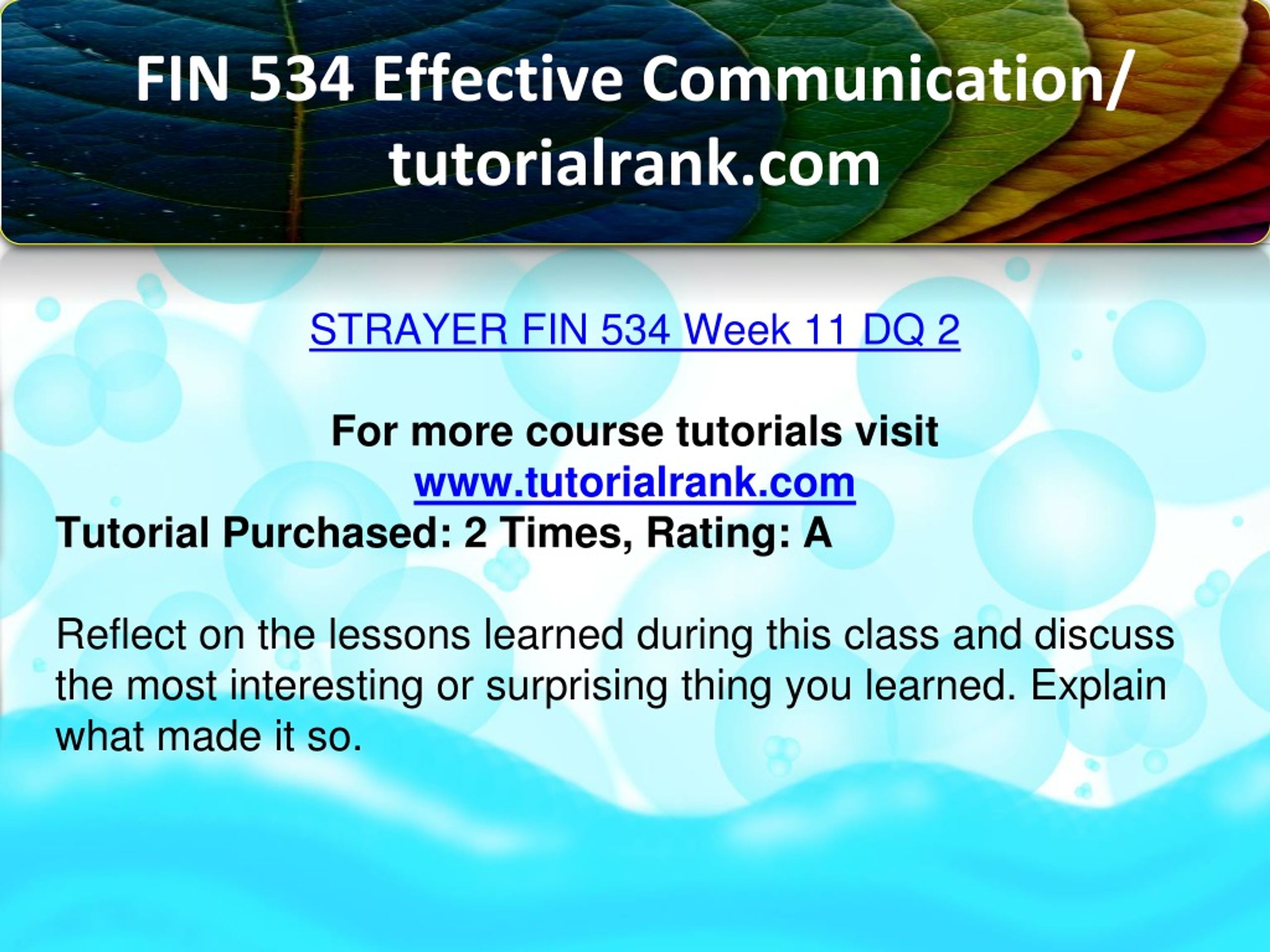 FIN 534 Effective Communication/ tutorialrank.com

STRAYER FIN 534 Week 11 DQ 2

For more course tutorials visit
www.tutorialrank.com
Tutorial Purchased: 2 Times, Rating: A

Reflect on the lessons learned during this class and discuss the most interesting or surprising thing you learned. Explain what made it so.